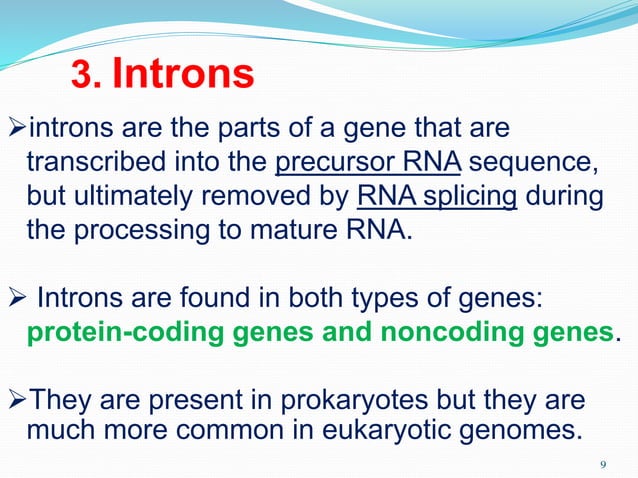 3. Introns

➢introns are the parts of a gene that are transcribed into the precursor RNA sequence, but ultimately removed by RNA splicing during the processing to mature RNA.

➢ Introns are found in both types of genes: protein-coding genes and noncoding genes.

➢They are present in prokaryotes but they are much more common in eukaryotic genomes.

9